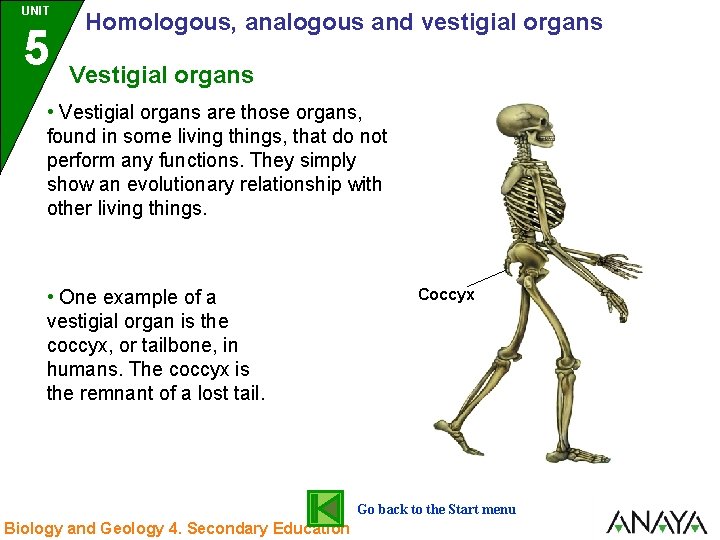 UNIT
5
Homologous, analogous and vestigial organs

Vestigial organs

• Vestigial organs are those organs, found in some living things, that do not perform any functions. They simply show an evolutionary relationship with other living things.

• One example of a vestigial organ is the coccyx, or tailbone, in humans. The coccyx is the remnant of a lost tail.

Coccyx

Go back to the Start menu

Biology and Geology 4. Secondary Education

ANAYA